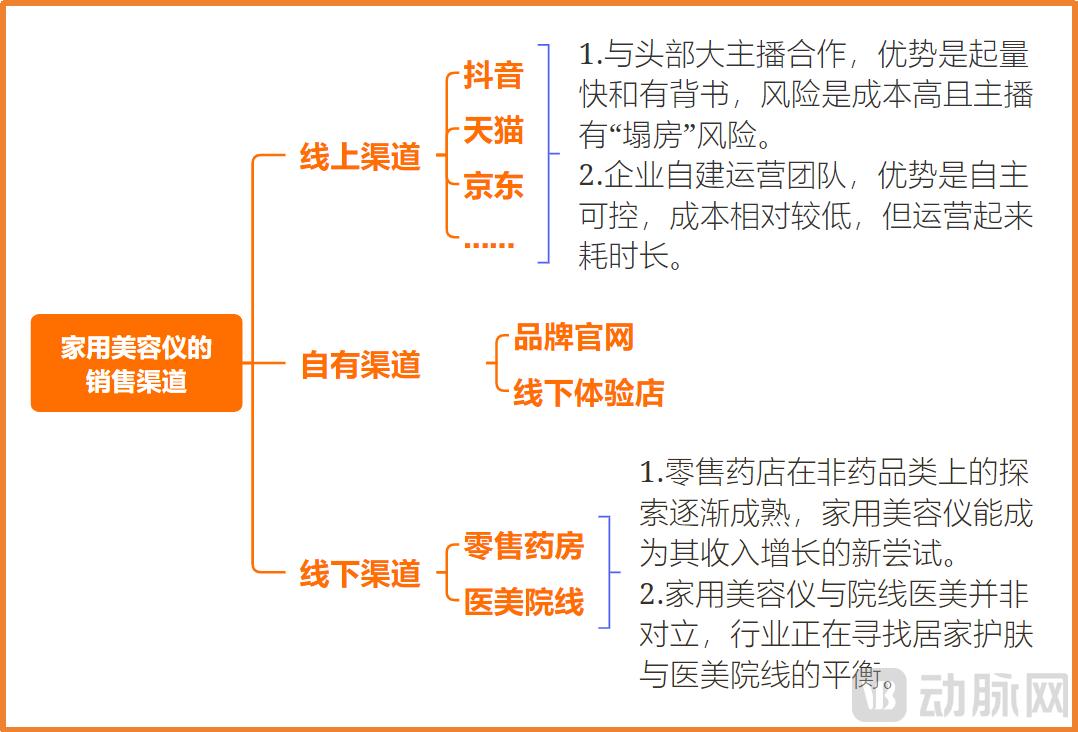 家用美容仪的销售渠道

线上渠道

抖音
天猫
京东
……

1.与头部大主播合作，优势是起量快和有背书，风险是成本高且主播有“塌房”风险。
2.企业自建运营团队，优势是自主可控，成本相对较低，但运营起来耗时长。

自有渠道

品牌官网
线下体验店

线下渠道

零售药房
医美院线

1.零售药店在非药品类上的探索逐渐成熟，家用美容仪能成为其收入增长的新尝试。
2.家用美容仪与院线医美并非对立，行业正在寻找居家护肤与医美院线的平衡。

动脉网